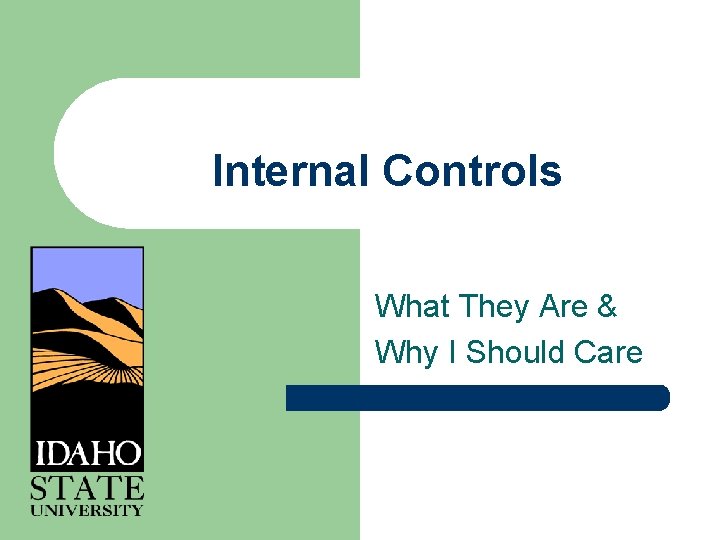 Internal Controls

What They Are &
Why I Should Care

IDAHO
STATE
UNIVERSITY